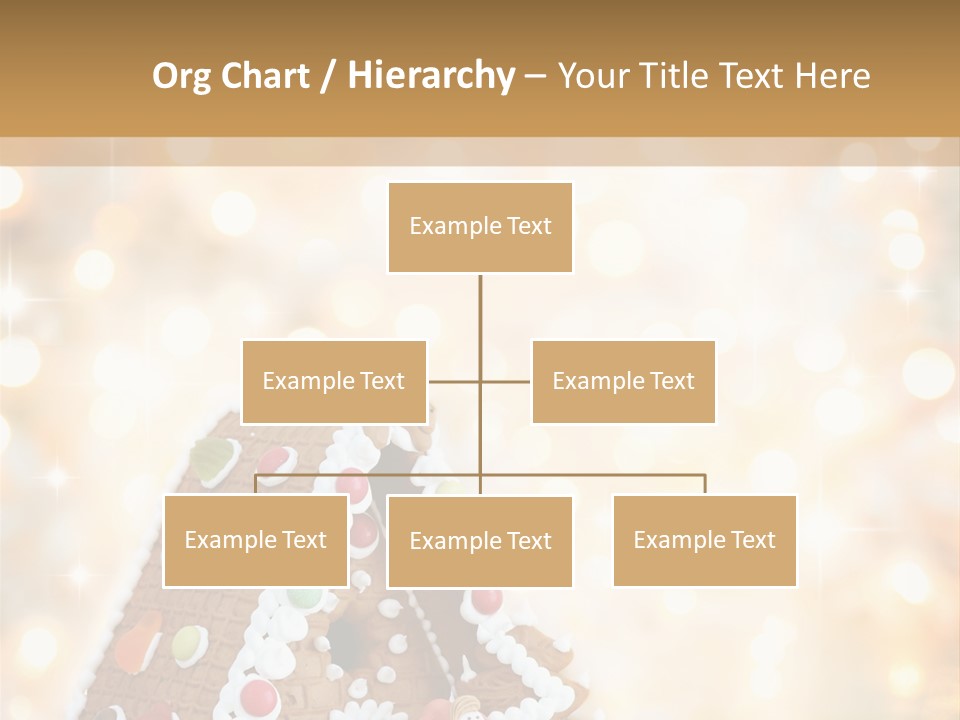 Org Chart / Hierarchy – Your Title Text Here

Example Text

Example Text

Example Text

Example Text

Example Text

Example Text